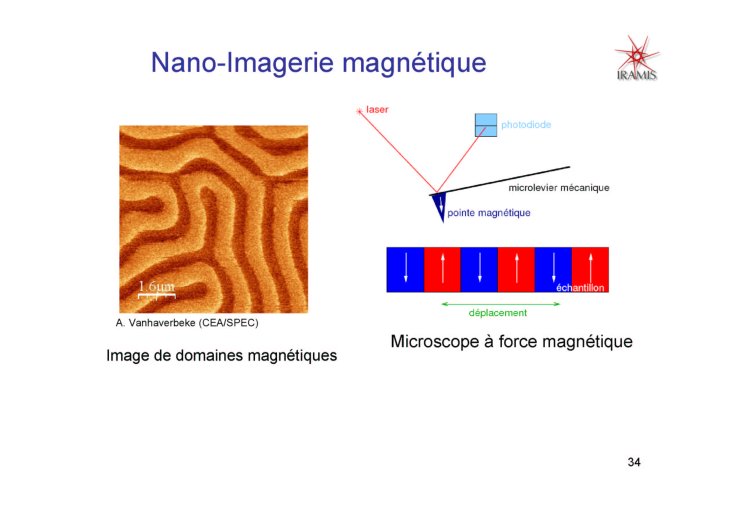 Nano-Imagerie magnétique

IRAMIS

1.6μm

A. Vanhaverbeke (CEA/SPEC)

Image de domaines magnétiques

laser

photodiode

microlevier mécanique

pointe magnétique

échantillon

déplacement

Microscope à force magnétique

34